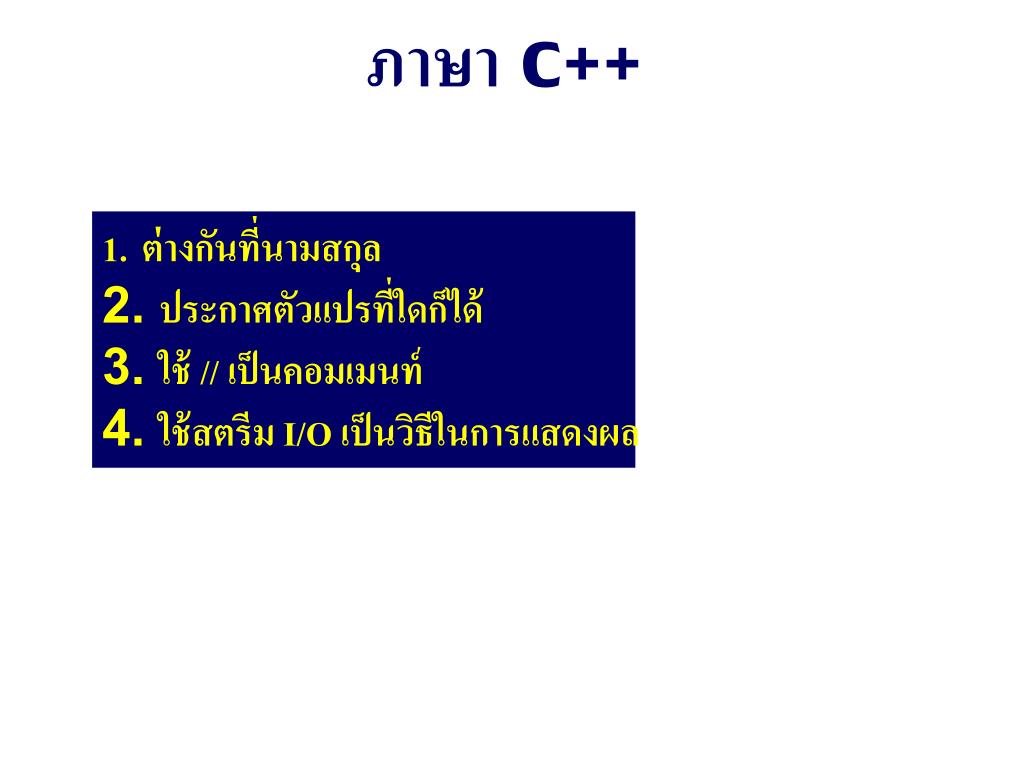 ภาษา C++

1. ต่างกันที่นามสกุล
2. ประกาศตัวแปรที่ใดก็ได้
3. ใช้ // เป็นคอมเมนท์
4. ใช้สตรีม I/O เป็นวิธีในการแสดงผล